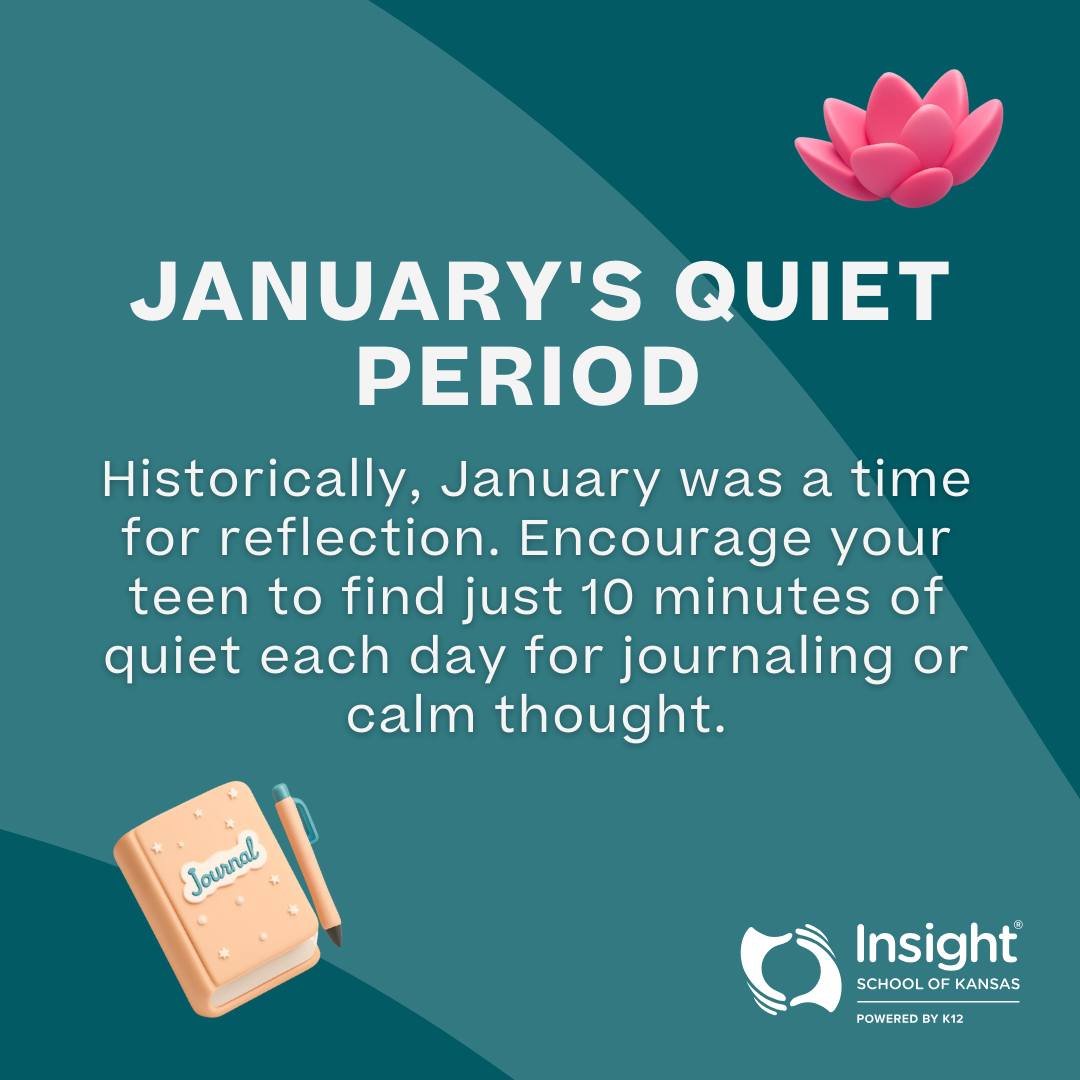 JANUARY'S QUIET PERIOD

Historically, January was a time for reflection. Encourage your teen to find just 10 minutes of quiet each day for journaling or calm thought.

Journal

Insight®
SCHOOL OF KANSAS
POWERED BY K12